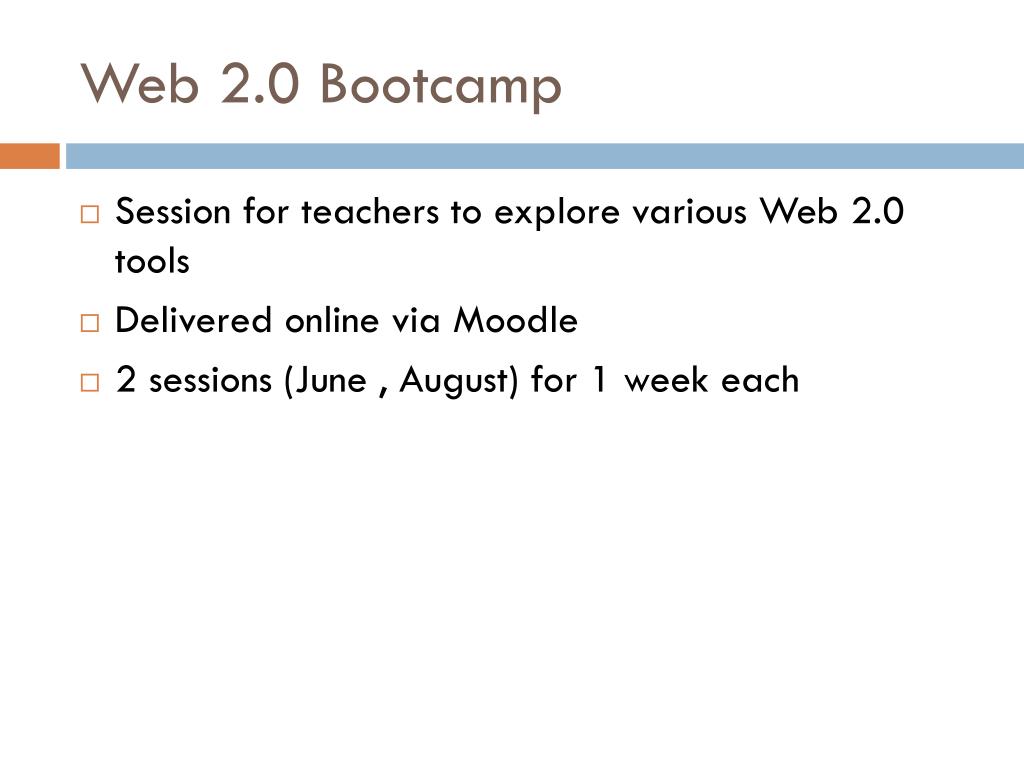 Web 2.0 Bootcamp

□ Session for teachers to explore various Web 2.0 tools
□ Delivered online via Moodle
□ 2 sessions (June , August) for 1 week each